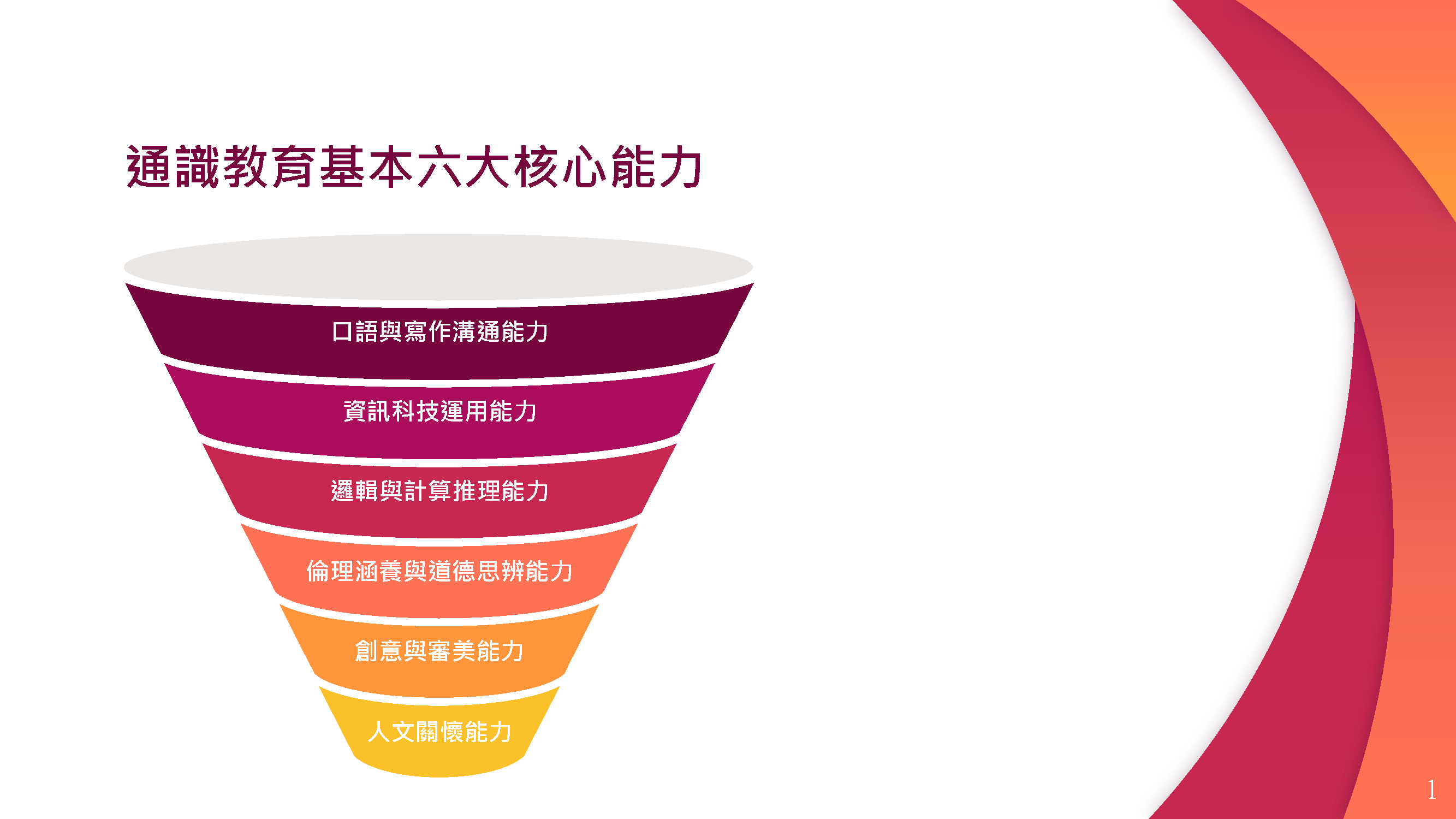 通識教育基本六大核心能力

口語與寫作溝通能力

資訊科技運用能力

邏輯與計算推理能力

倫理涵養與道德思辨能力

創意與審美能力

人文關懷能力

1